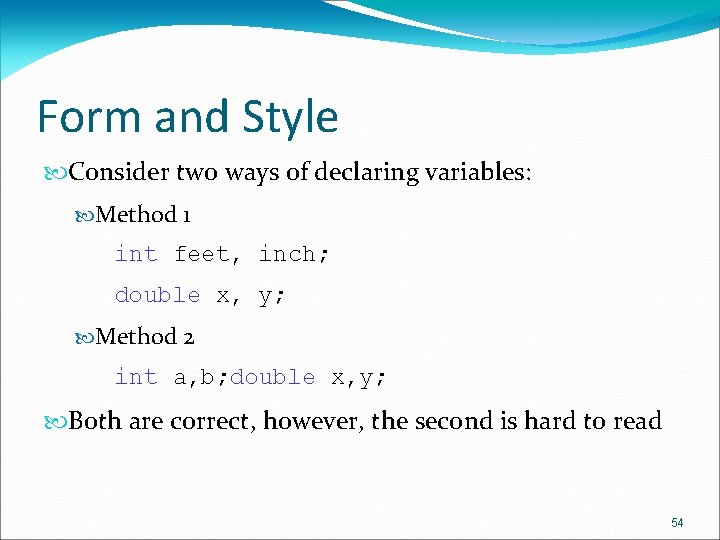 Form and Style

Consider two ways of declaring variables:

Method 1

int feet, inch;

double x, y;

Method 2

int a,b;double x,y;

Both are correct, however, the second is hard to read

54